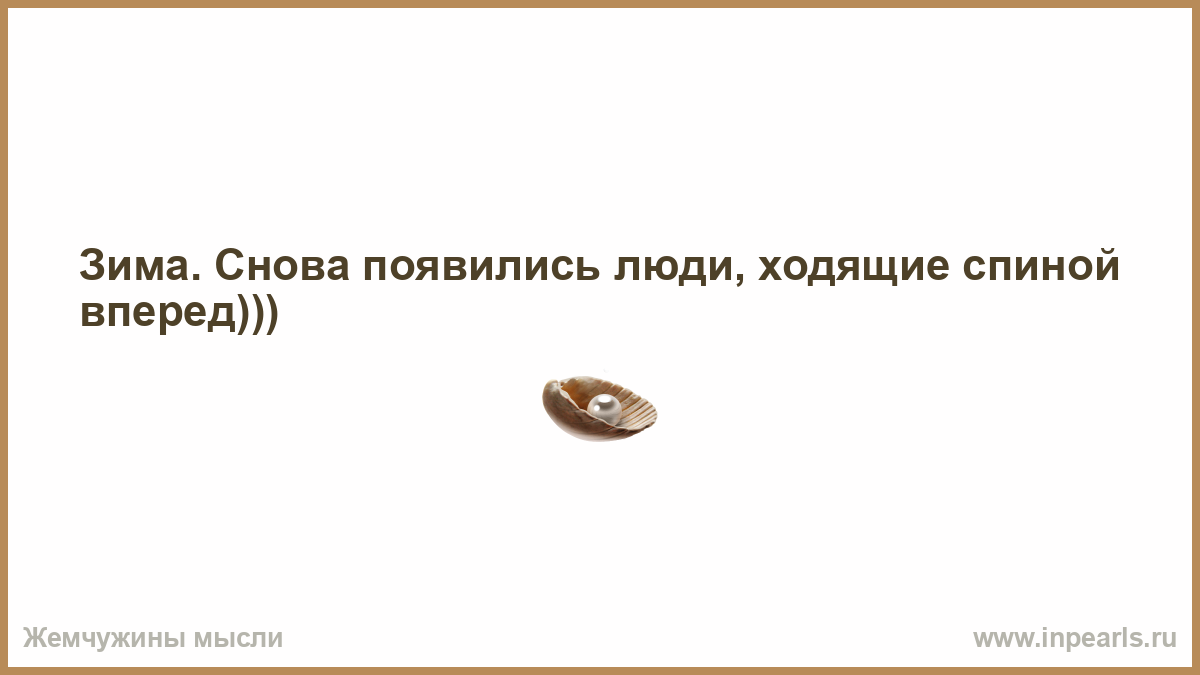 Зима. Снова появились люди, ходящие спиной вперед)))

Жемчужины мысли

www.inpearls.ru